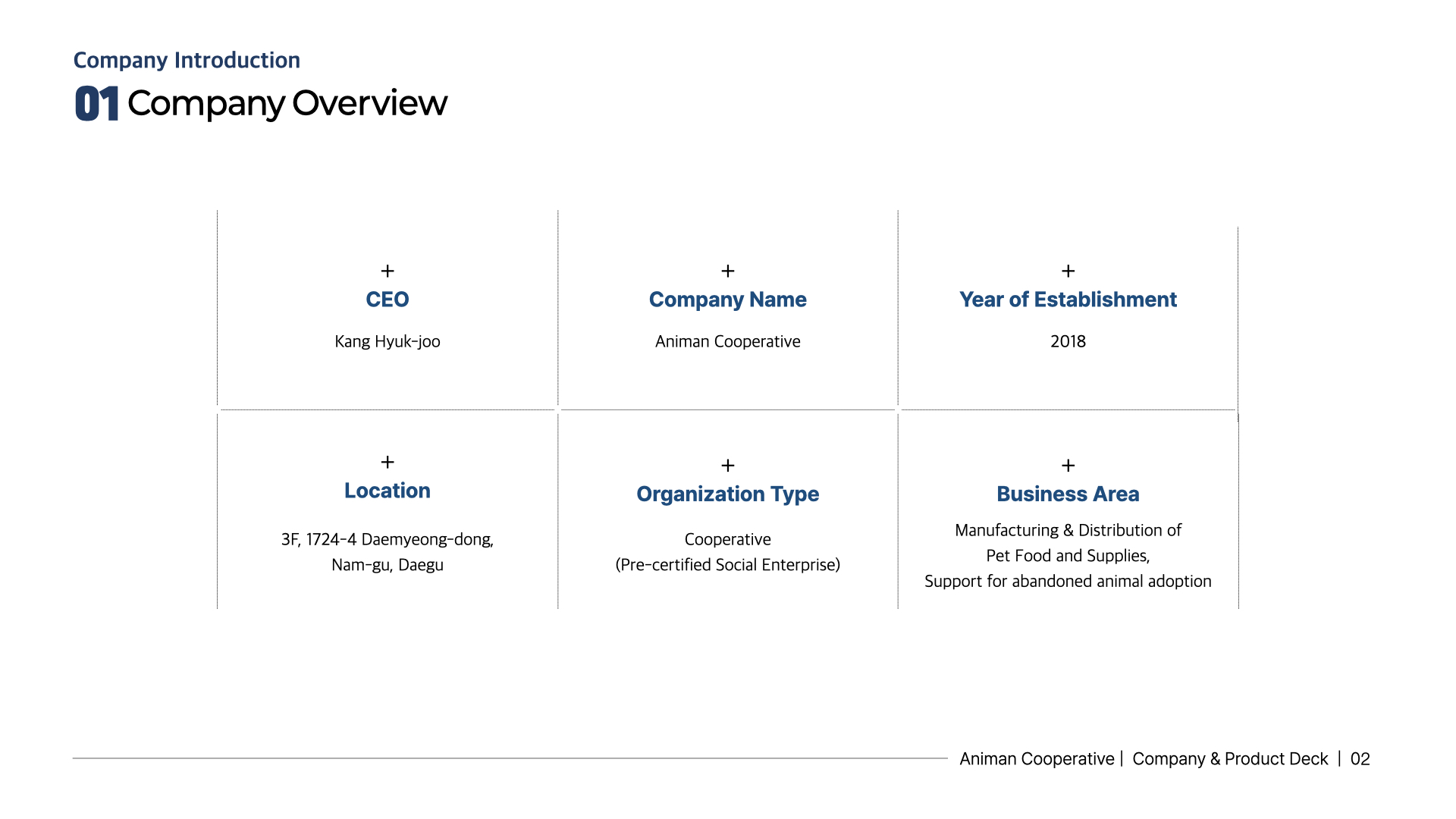 Company Introduction

01 Company Overview

+
CEO

Kang Hyuk-joo

+
Company Name

Animan Cooperative

+
Year of Establishment

2018

+
Location

3F, 1724-4 Daemyeong-dong, Nam-gu, Daegu

+
Organization Type

Cooperative
(Pre-certified Social Enterprise)

+
Business Area

Manufacturing & Distribution of Pet Food and Supplies,
Support for abandoned animal adoption

Animan Cooperative | Company & Product Deck | 02